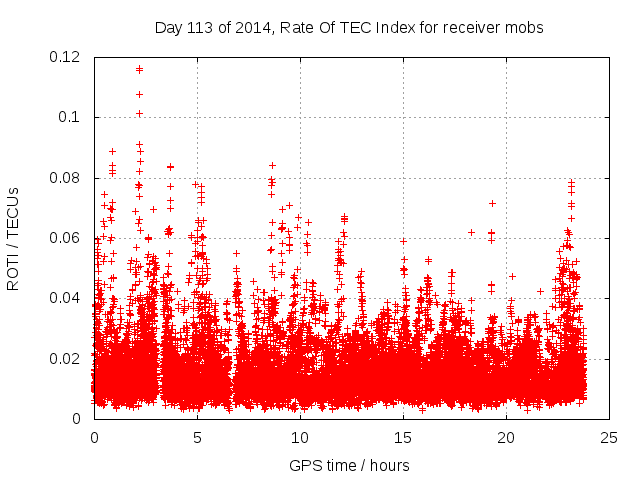 Day 113 of 2014, Rate Of TEC Index for receiver mobs

ROTI / TECUs

0.12
0.1
0.08
0.06
0.04
0.02
0

0
5
10
15
20
25

GPS time / hours